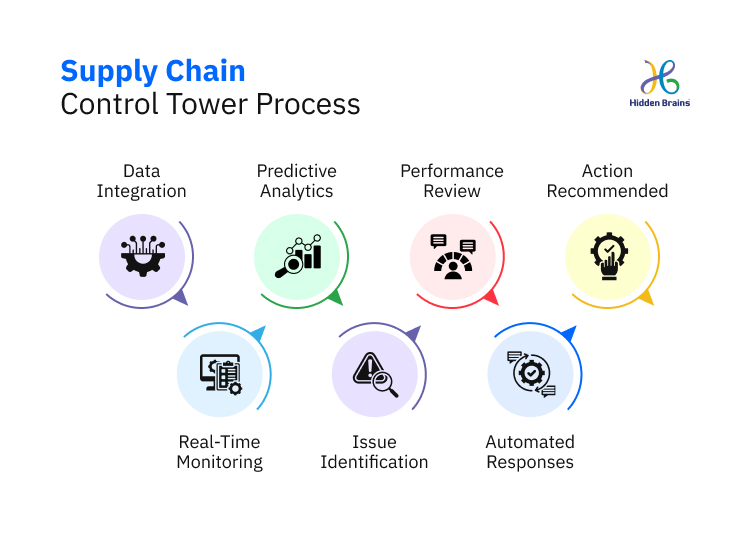 Supply Chain
Control Tower Process

Hidden Brains

Data Integration

Predictive Analytics

Performance Review

Action Recommended

Real-Time Monitoring

Issue Identification

Automated Responses